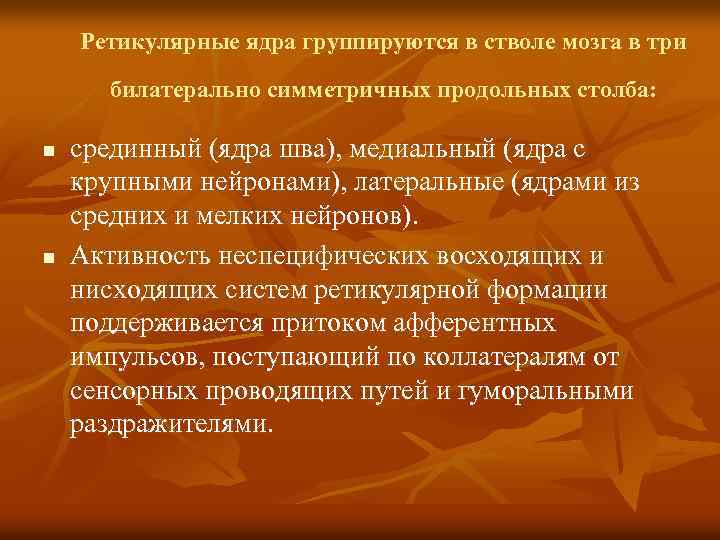 Ретикулярные ядра группируются в стволе мозга в три билатерально симметричных продольных столба:

▪ срединный (ядра шва), медиальный (ядра с крупными нейронами), латеральные (ядрами из средних и мелких нейронов).

▪ Активность неспецифических восходящих и нисходящих систем ретикулярной формации поддерживается притоком афферентных импульсов, поступающий по коллатералям от сенсорных проводящих путей и гуморальными раздражителями.